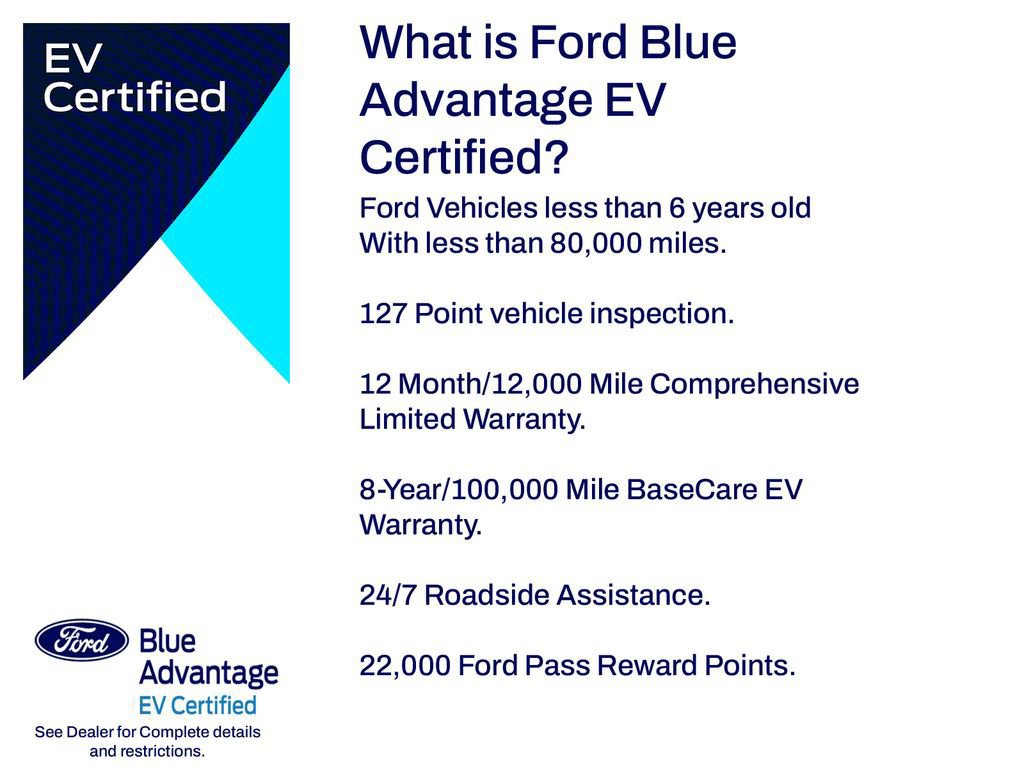 EV
Certified

What is Ford Blue Advantage EV Certified?

Ford Vehicles less than 6 years old With less than 80,000 miles.

127 Point vehicle inspection.

12 Month/12,000 Mile Comprehensive Limited Warranty.

8-Year/100,000 Mile BaseCare EV Warranty.

24/7 Roadside Assistance.

22,000 Ford Pass Reward Points.

Ford
Blue
Advantage
EV Certified

See Dealer for Complete details and restrictions.